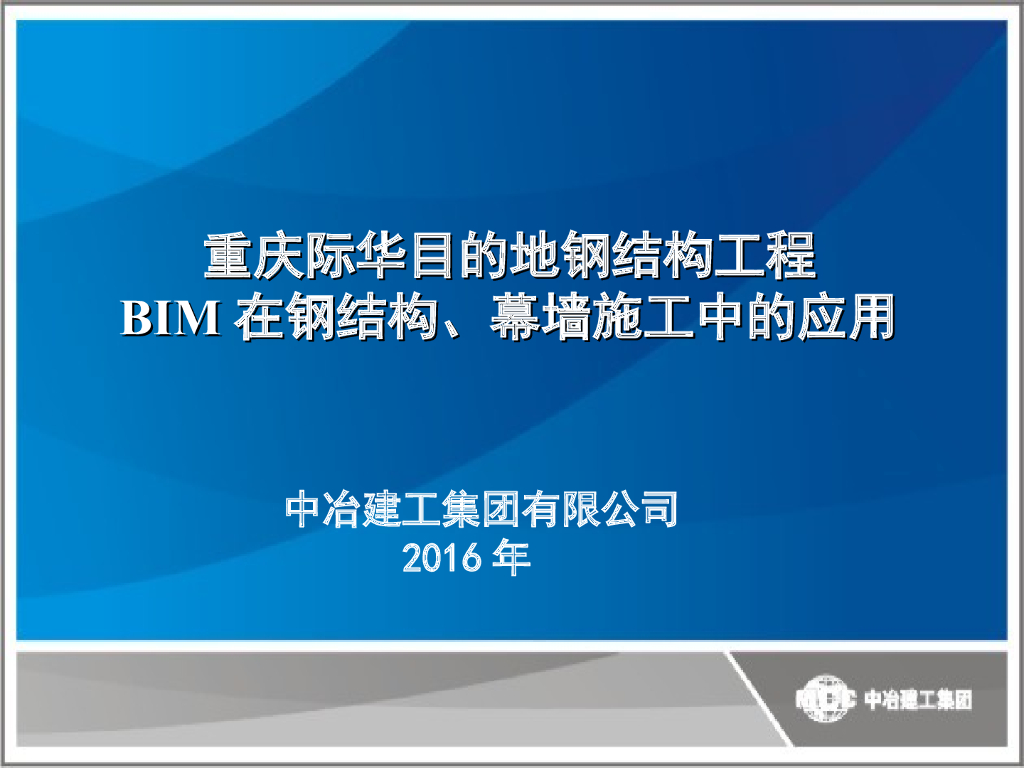 重庆际华目的地钢结构工程
BIM 在钢结构、幕墙施工中的应用

中冶建工集团有限公司
2016 年

MCC 中冶建工集团